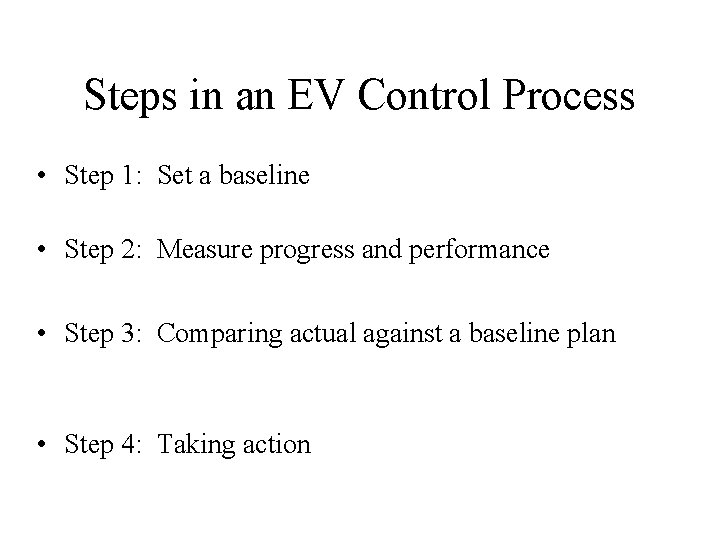 Steps in an EV Control Process

• Step 1: Set a baseline

• Step 2: Measure progress and performance

• Step 3: Comparing actual against a baseline plan

• Step 4: Taking action